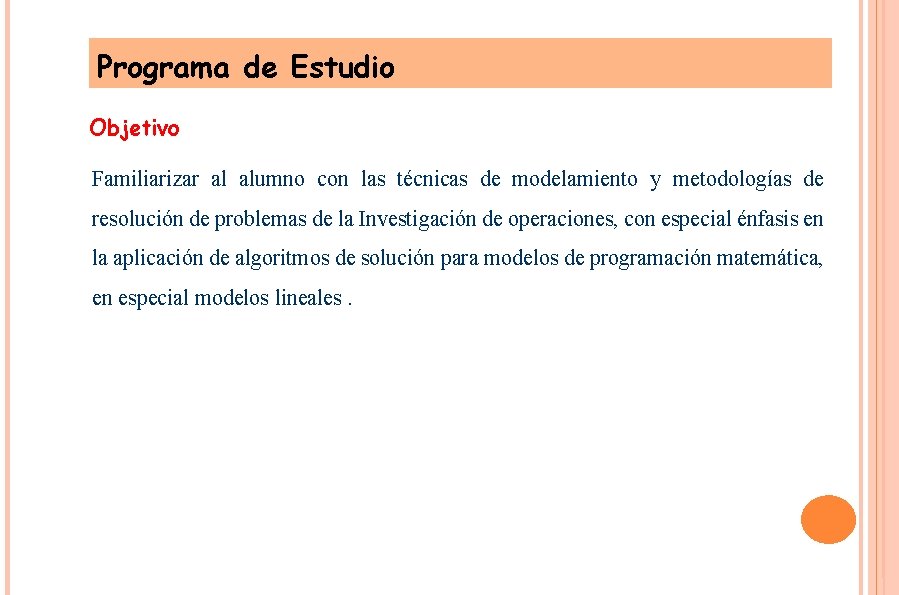 Programa de Estudio

Objetivo

Familiarizar al alumno con las técnicas de modelamiento y metodologías de resolución de problemas de la Investigación de operaciones, con especial énfasis en la aplicación de algoritmos de solución para modelos de programación matemática, en especial modelos lineales .